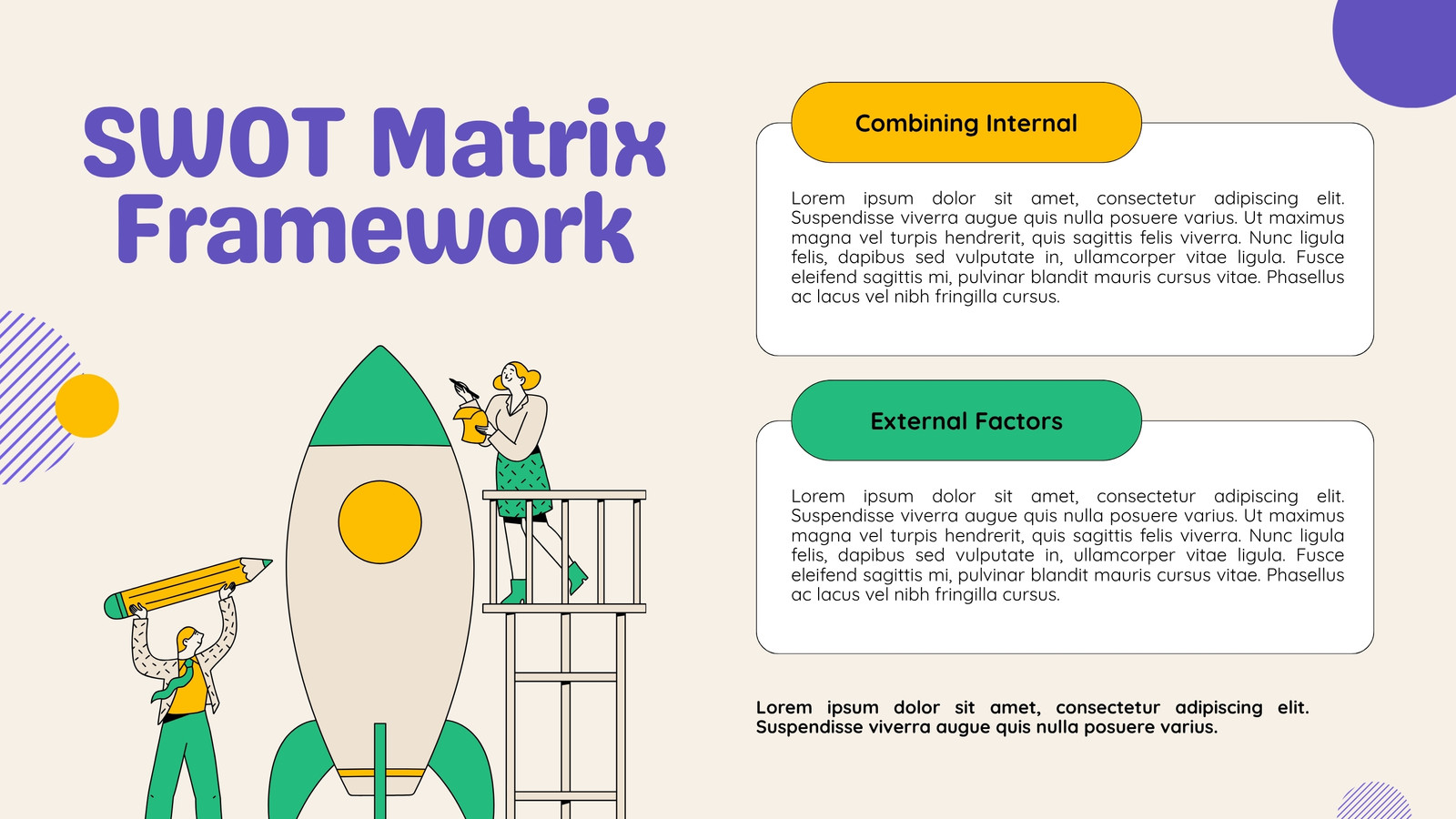 SWOT Matrix Framework

Combining Internal

Lorem ipsum dolor sit amet, consectetur adipiscing elit. Suspendisse viverra augue quis nulla posuere varius. Ut maximus magna vel turpis hendrerit, quis sagittis felis viverra. Nunc ligula felis, dapibus sed vulputate in, ullamcorper vitae ligula. Fusce eleifend sagittis mi, pulvinar blandit mauris cursus vitae. Phasellus ac lacus vel nibh fringilla cursus.

External Factors

Lorem ipsum dolor sit amet, consectetur adipiscing elit. Suspendisse viverra augue quis nulla posuere varius. Ut maximus magna vel turpis hendrerit, quis sagittis felis viverra. Nunc ligula felis, dapibus sed vulputate in, ullamcorper vitae ligula. Fusce eleifend sagittis mi, pulvinar blandit mauris cursus vitae. Phasellus ac lacus vel nibh fringilla cursus.

Lorem ipsum dolor sit amet, consectetur adipiscing elit. Suspendisse viverra augue quis nulla posuere varius.